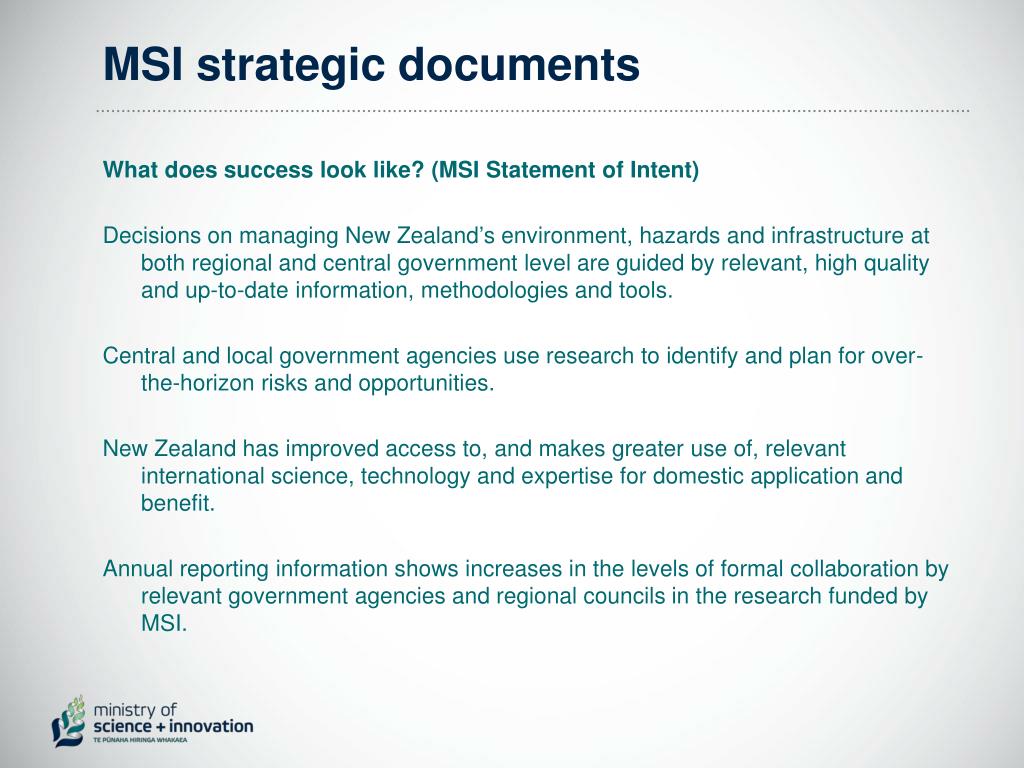 MSI strategic documents

What does success look like? (MSI Statement of Intent)

Decisions on managing New Zealand's environment, hazards and infrastructure at both regional and central government level are guided by relevant, high quality and up-to-date information, methodologies and tools.

Central and local government agencies use research to identify and plan for over-the-horizon risks and opportunities.

New Zealand has improved access to, and makes greater use of, relevant international science, technology and expertise for domestic application and benefit.

Annual reporting information shows increases in the levels of formal collaboration by relevant government agencies and regional councils in the research funded by MSI.

ministry of
science + innovation
TE PŪNAHA HIRINGA WHAKAEA